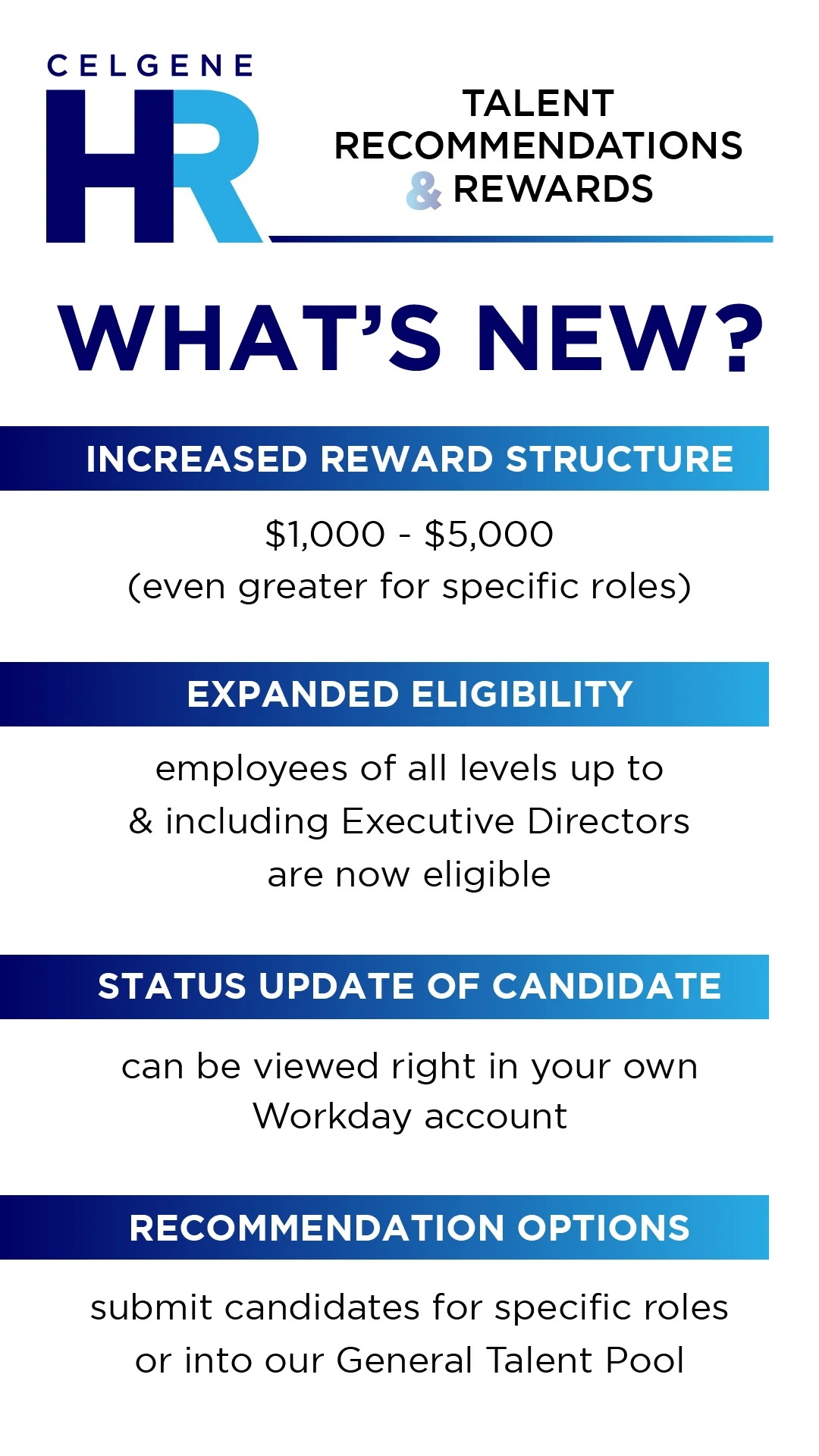 CELGENE
HR

TALENT RECOMMENDATIONS & REWARDS

WHAT'S NEW?

INCREASED REWARD STRUCTURE

\$1,000 - \$5,000
(even greater for specific roles)

EXPANDED ELIGIBILITY

employees of all levels up to & including Executive Directors are now eligible

STATUS UPDATE OF CANDIDATE

can be viewed right in your own Workday account

RECOMMENDATION OPTIONS

submit candidates for specific roles or into our General Talent Pool